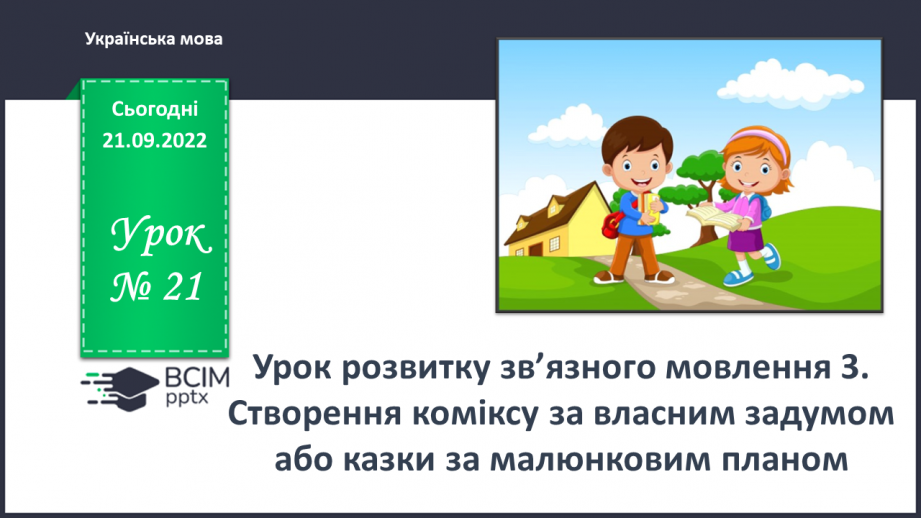 Українська мова

Сьогодні
21.09.2022

Урок
№ 21

ВСІМ
pptx

Урок розвитку зв’язного мовлення 3. Створення коміксу за власним задумом або казки за малюнковим планом